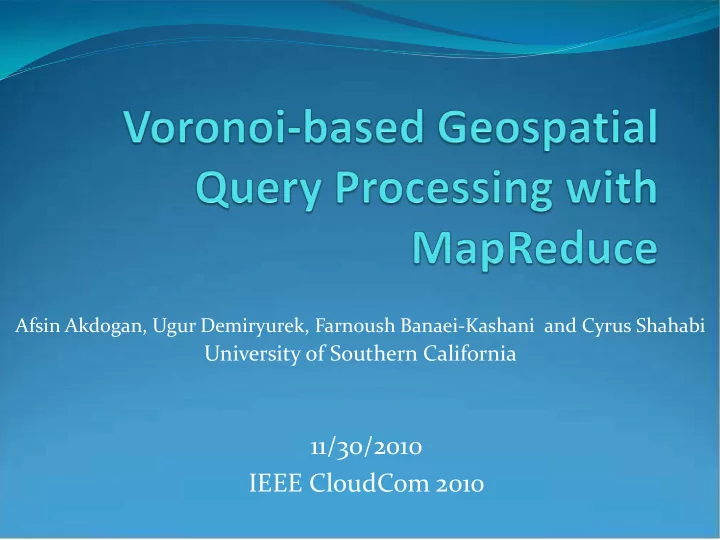 Voronoi-based Geospatial Query Processing with MapReduce

Afsin Akdogan, Ugur Demiryurek, Farnoush Banaei-Kashani and Cyrus Shahabi
University of Southern California

11/30/2010
IEEE CloudCom 2010